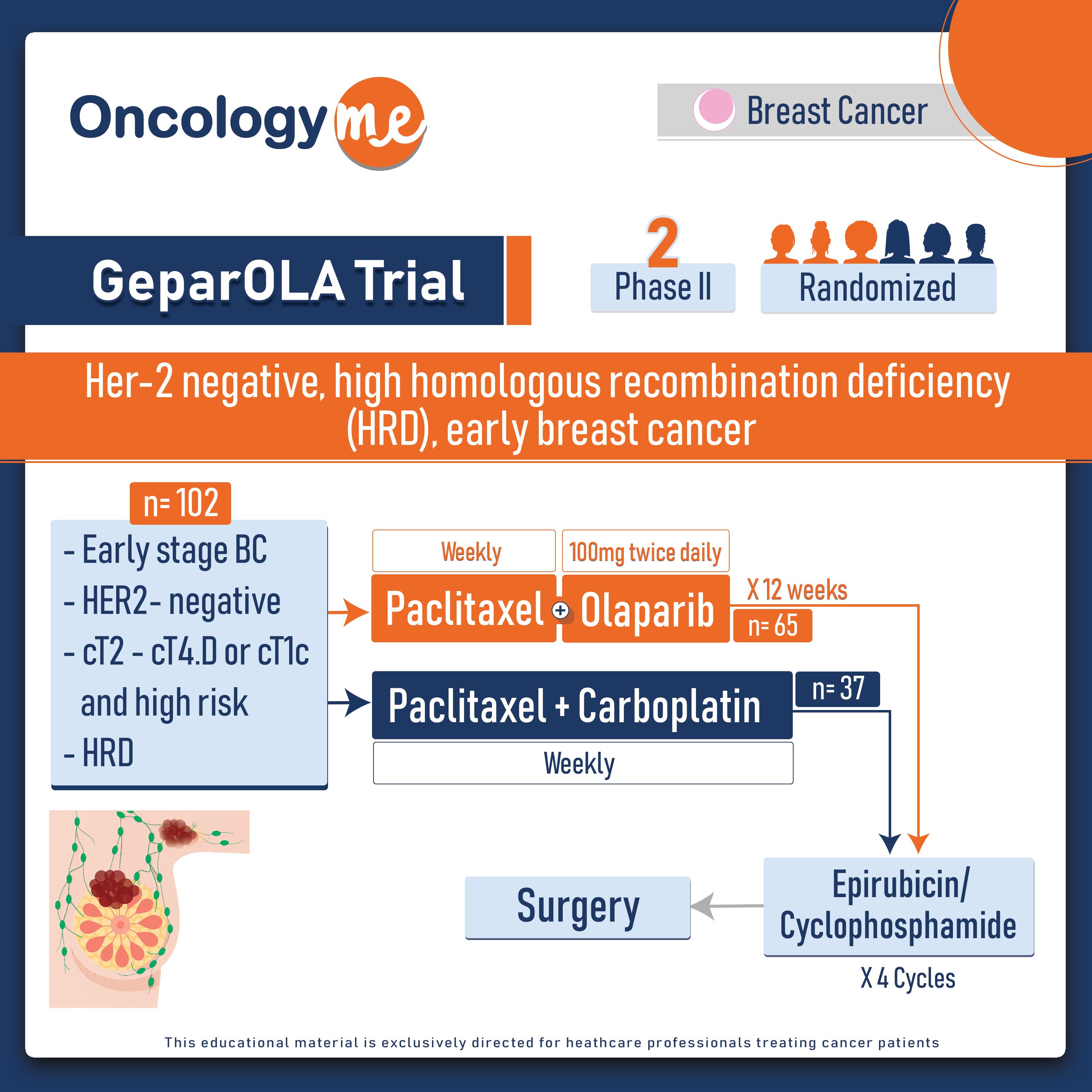 Oncology me

Breast Cancer

GeparOLA Trial

2
Phase II

Randomized

Her-2 negative, high homologous recombination deficiency (HRD), early breast cancer

n= 102

- Early stage BC
- HER2- negative
- cT2 - cT4.D or cT1c and high risk
- HRD

Weekly

100mg twice daily

Paclitaxel + Olaparib

X 12 weeks

n= 65

Paclitaxel + Carboplatin

n= 37

Weekly

Epirubicin/ Cyclophosphamide

X 4 Cycles

Surgery

This educational material is exclusively directed for heathcare professionals treating cancer patients